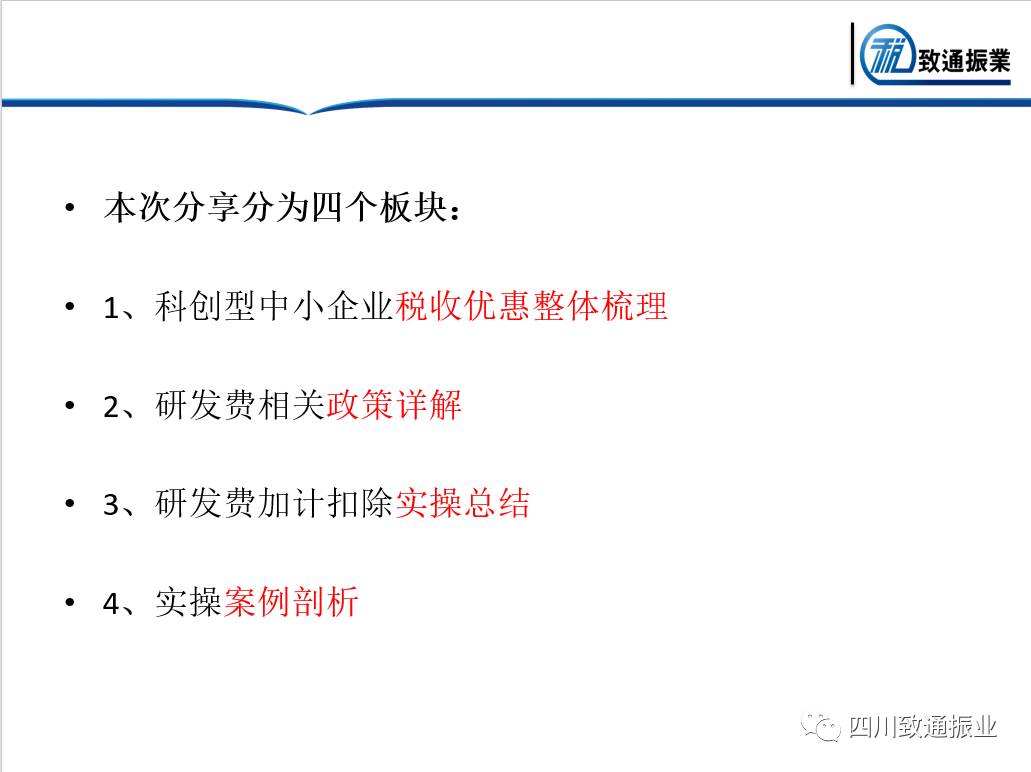 致通振業

• 本次分享分为四个板块：

• 1、科创型中小企业税收优惠整体梳理

• 2、研发费相关政策详解

• 3、研发费加计扣除实操总结

• 4、实操案例剖析

四川致通振业